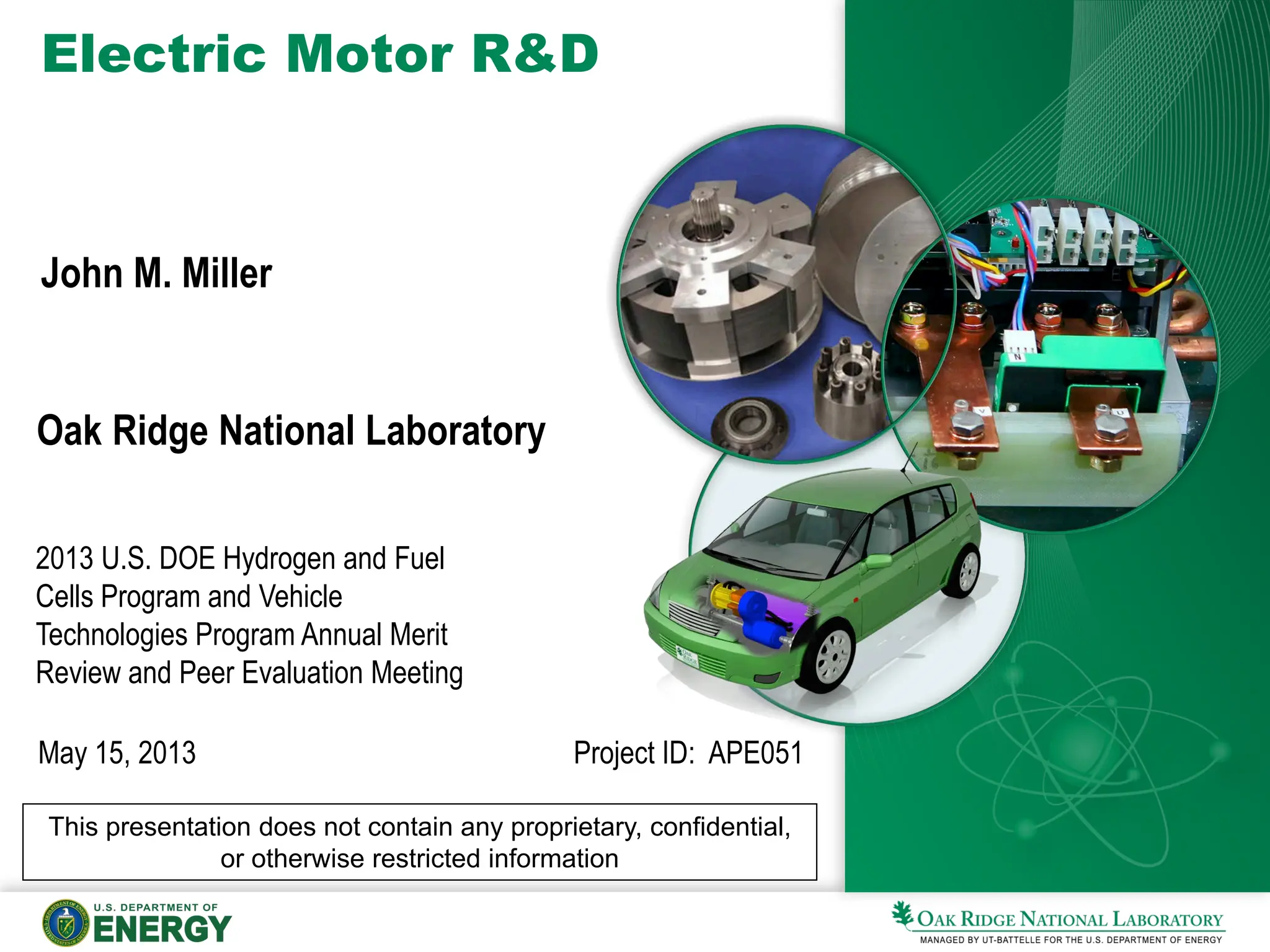 Electric Motor R&D

John M. Miller

Oak Ridge National Laboratory

2013 U.S. DOE Hydrogen and Fuel Cells Program and Vehicle Technologies Program Annual Merit Review and Peer Evaluation Meeting

May 15, 2013

Project ID: APE051

This presentation does not contain any proprietary, confidential, or otherwise restricted information

U.S. DEPARTMENT OF ENERGY

OAK RIDGE NATIONAL LABORATORY
MANAGED BY UT-BATTELLE FOR THE U.S. DEPARTMENT OF ENERGY